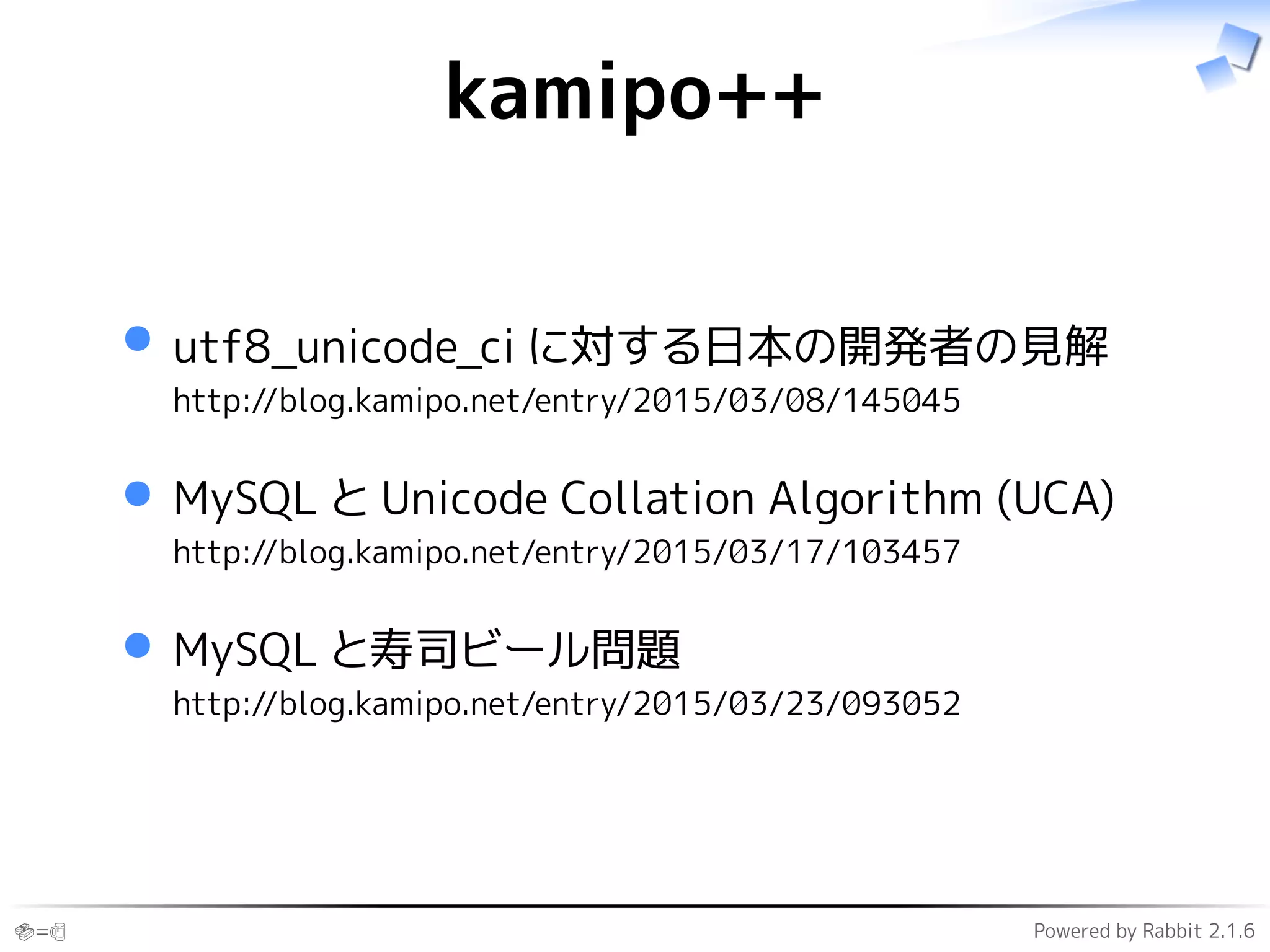 kamipo++

utf8_unicode_ci に対する日本の開発者の見解
http://blog.kamipo.net/entry/2015/03/08/145045

MySQL と Unicode Collation Algorithm (UCA)
http://blog.kamipo.net/entry/2015/03/17/103457

MySQL と寿司ビール問題
http://blog.kamipo.net/entry/2015/03/23/093052

Powered by Rabbit 2.1.6